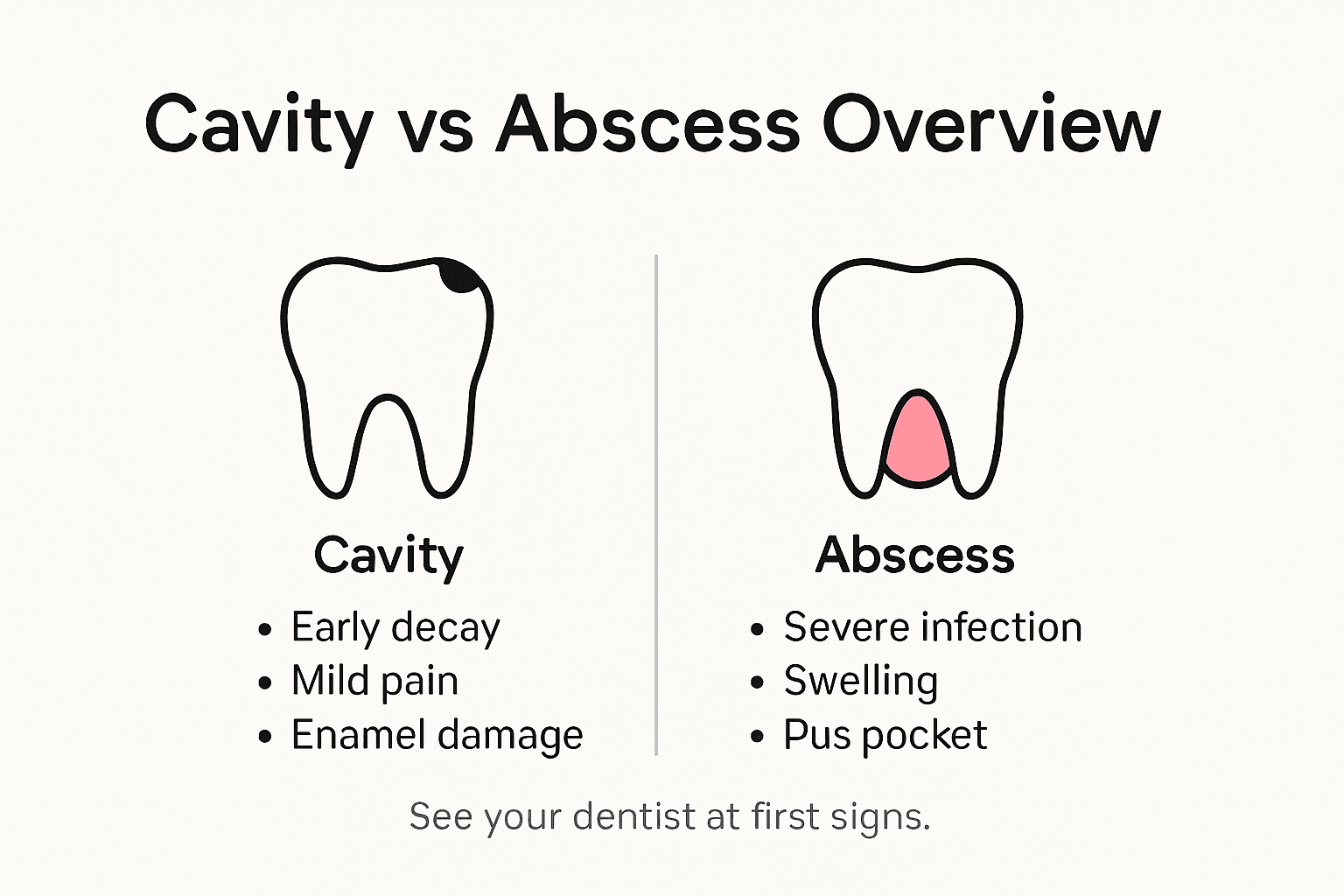 Cavity vs Abscess Overview

Cavity
• Early decay
• Mild pain
• Enamel damage

Abscess
• Severe infection
• Swelling
• Pus pocket

See your dentist at first signs.